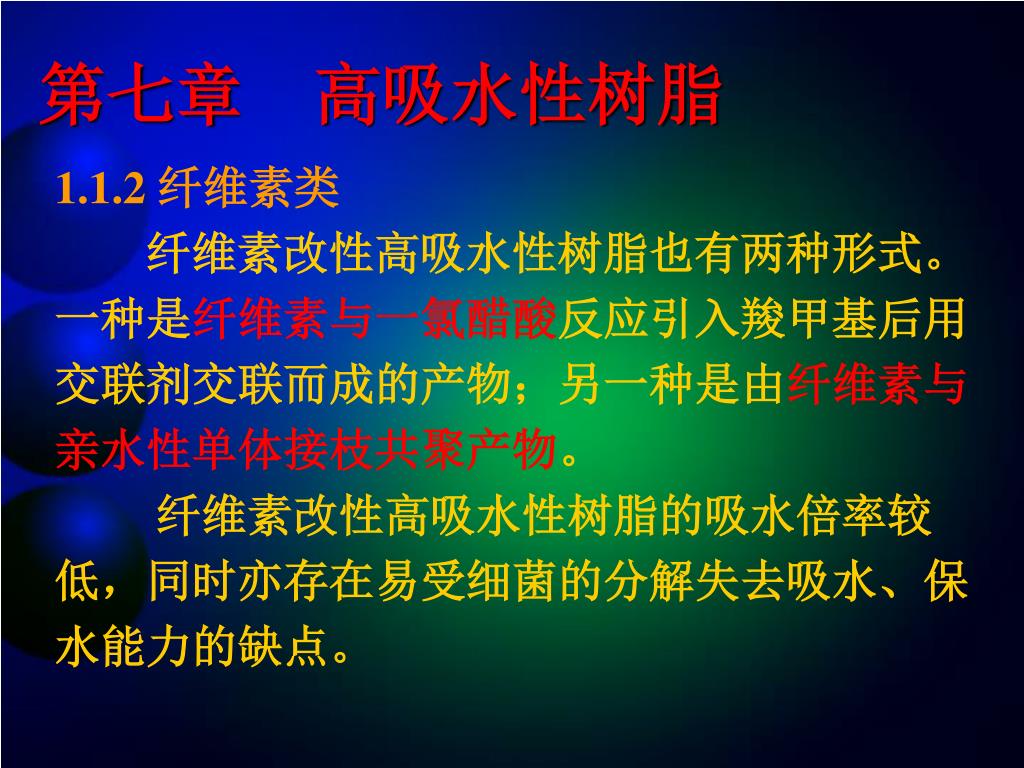 第七章　高吸水性树脂

1.1.2 纤维素类

纤维素改性高吸水性树脂也有两种形式。一种是纤维素与一氯醋酸反应引入羧甲基后用交联剂交联而成的产物；另一种是由纤维素与亲水性单体接枝共聚产物。

纤维素改性高吸水性树脂的吸水倍率较低，同时亦存在易受细菌的分解失去吸水、保水能力的缺点。